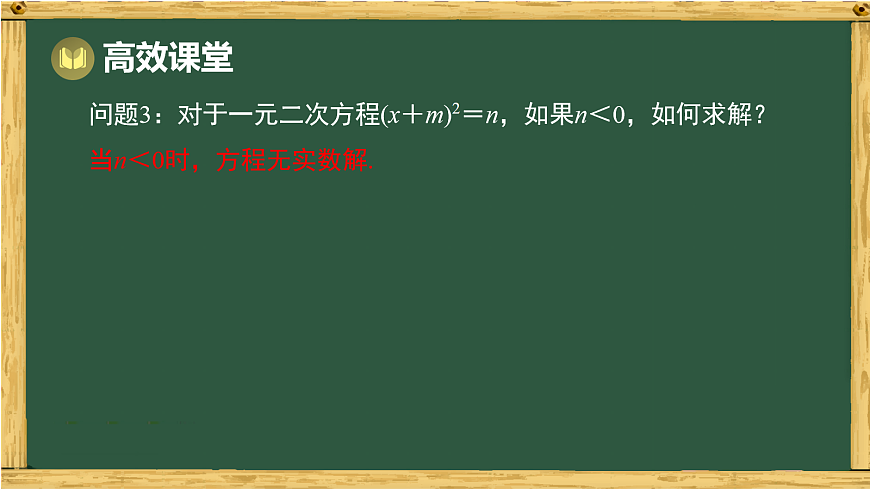 高效课堂

问题3：对于一元二次方程$(x+m)^2=n$，如果$n<0$，如何求解？

当$n<0$时，方程无实数解.